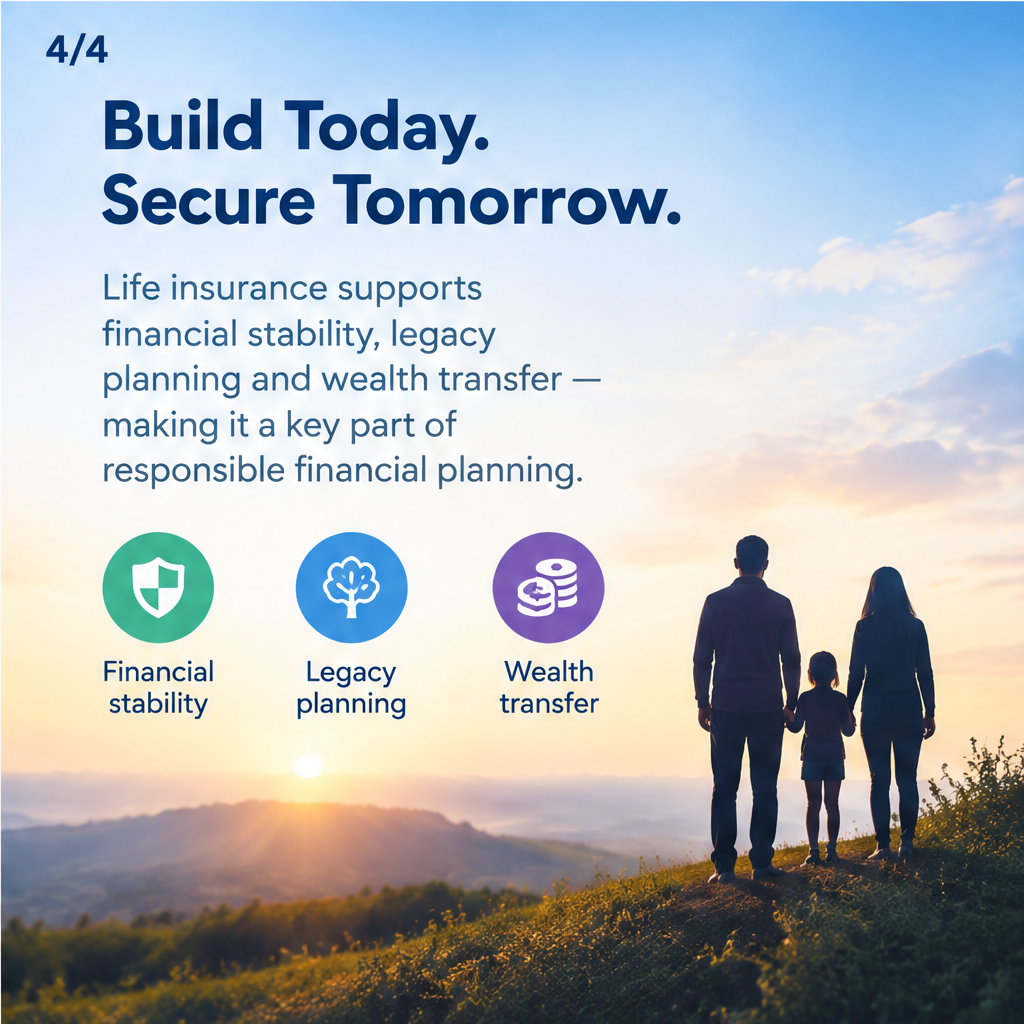 4/4

Build Today.
Secure Tomorrow.

Life insurance supports financial stability, legacy planning and wealth transfer — making it a key part of responsible financial planning.

Financial stability

Legacy planning

Wealth transfer